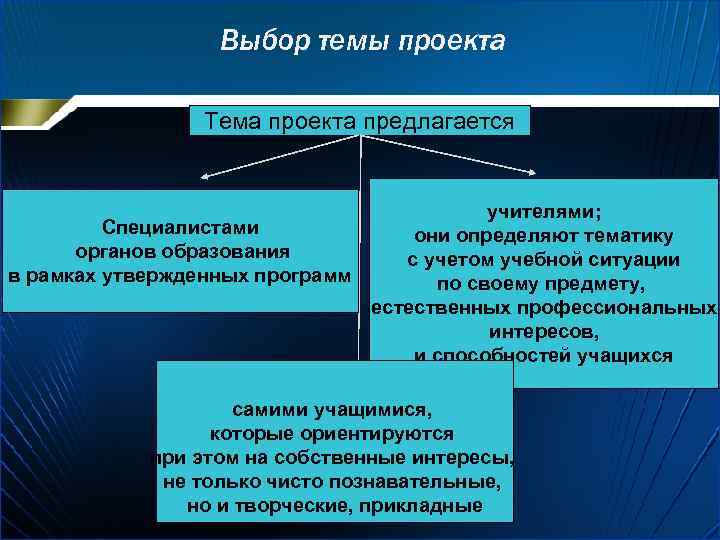 Выбор темы проекта

Тема проекта предлагается

Специалистами органов образования в рамках утвержденных программ

учителями; они определяют тематику с учетом учебной ситуации по своему предмету, естественных профессиональных интересов, и способностей учащихся

самими учащимися, которые ориентируются при этом на собственные интересы, не только чисто познавательные, но и творческие, прикладные